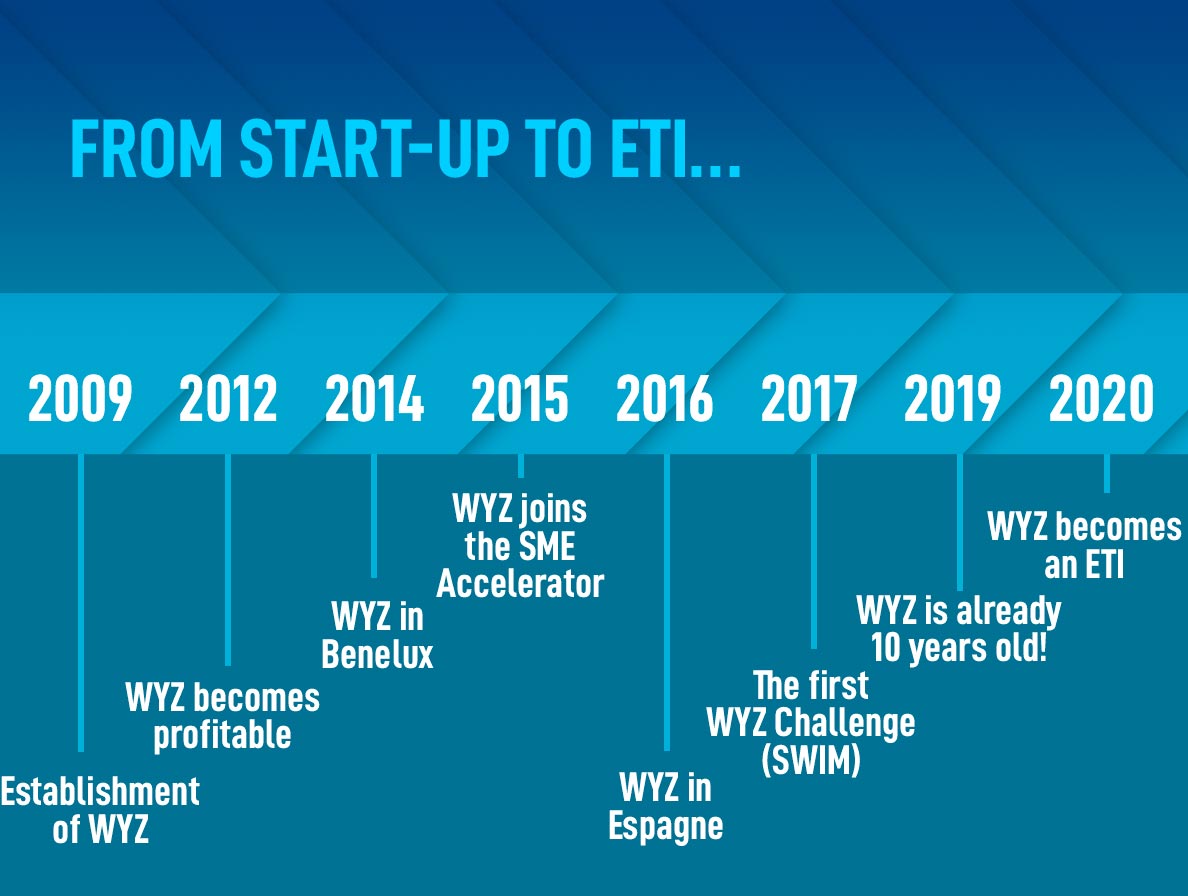 FROM START-UP TO ETI...

2009 2012 2014 2015 2016 2017 2019 2020

Establishment of WYZ

WYZ becomes profitable

WYZ in Benelux

WYZ joins the SME Accelerator

WYZ in Espagne

The first WYZ Challenge (SWIM)

WYZ is already 10 years old!

WYZ becomes an ETI